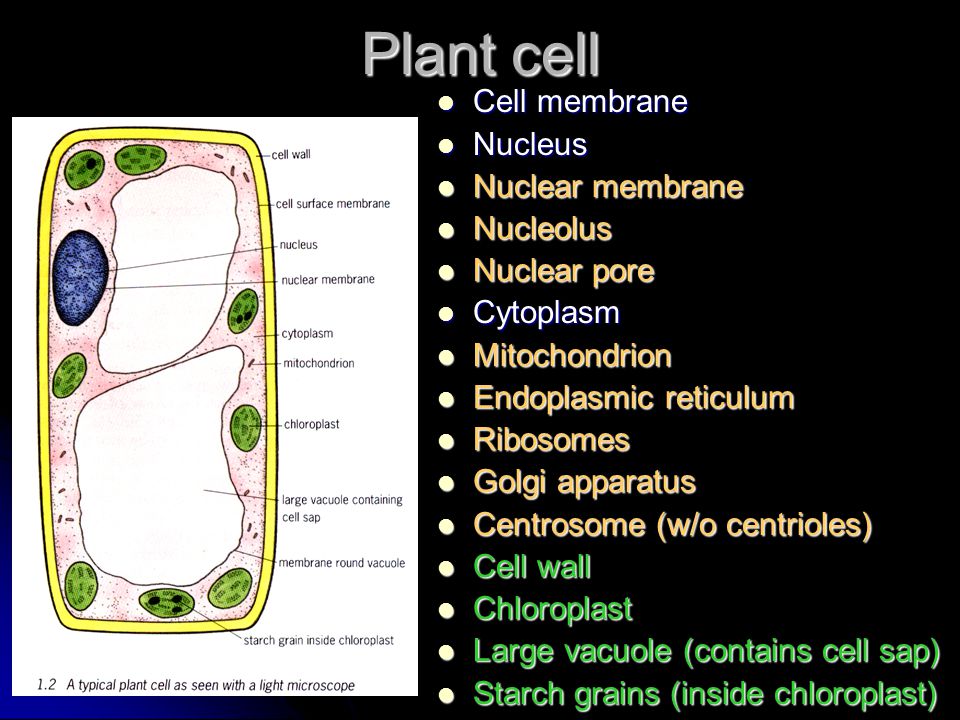 Plant cell

cell wall
cell surface membrane
nucleus
nuclear membrane
cytoplasm
mitochondrion
chloroplast
large vacuole containing cell sap
membrane round vacuole
starch grain inside chloroplast

1.2 A typical plant cell as seen with a light microscope

- Cell membrane
- Nucleus
- Nuclear membrane
- Nucleolus
- Nuclear pore
- Cytoplasm
- Mitochondrion
- Endoplasmic reticulum
- Ribosomes
- Golgi apparatus
- Centrosome (w/o centrioles)
- Cell wall
- Chloroplast
- Large vacuole (contains cell sap)
- Starch grains (inside chloroplast)